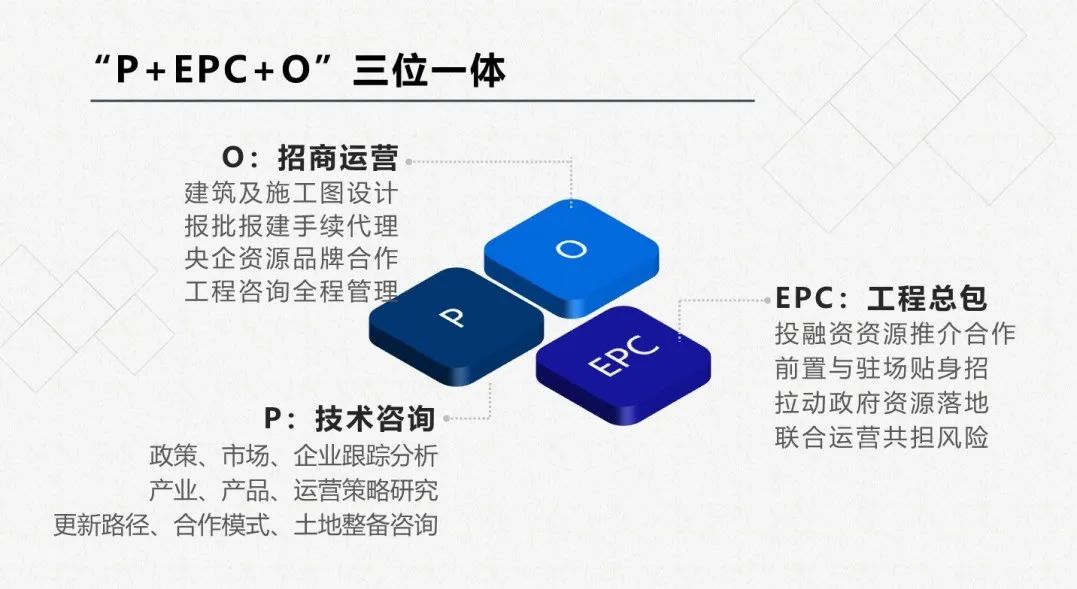 “P+EPC+O”三位一体

O：招商运营
建筑及施工图设计
报批报建手续代理
央企资源品牌合作
工程咨询全程管理

O

P

EPC

EPC：工程总包
投融资资源推介合作
前置与驻场贴身招
拉动政府资源落地
联合运营共担风险

P：技术咨询
政策、市场、企业跟踪分析
产业、产品、运营策略研究
更新路径、合作模式、土地整备咨询